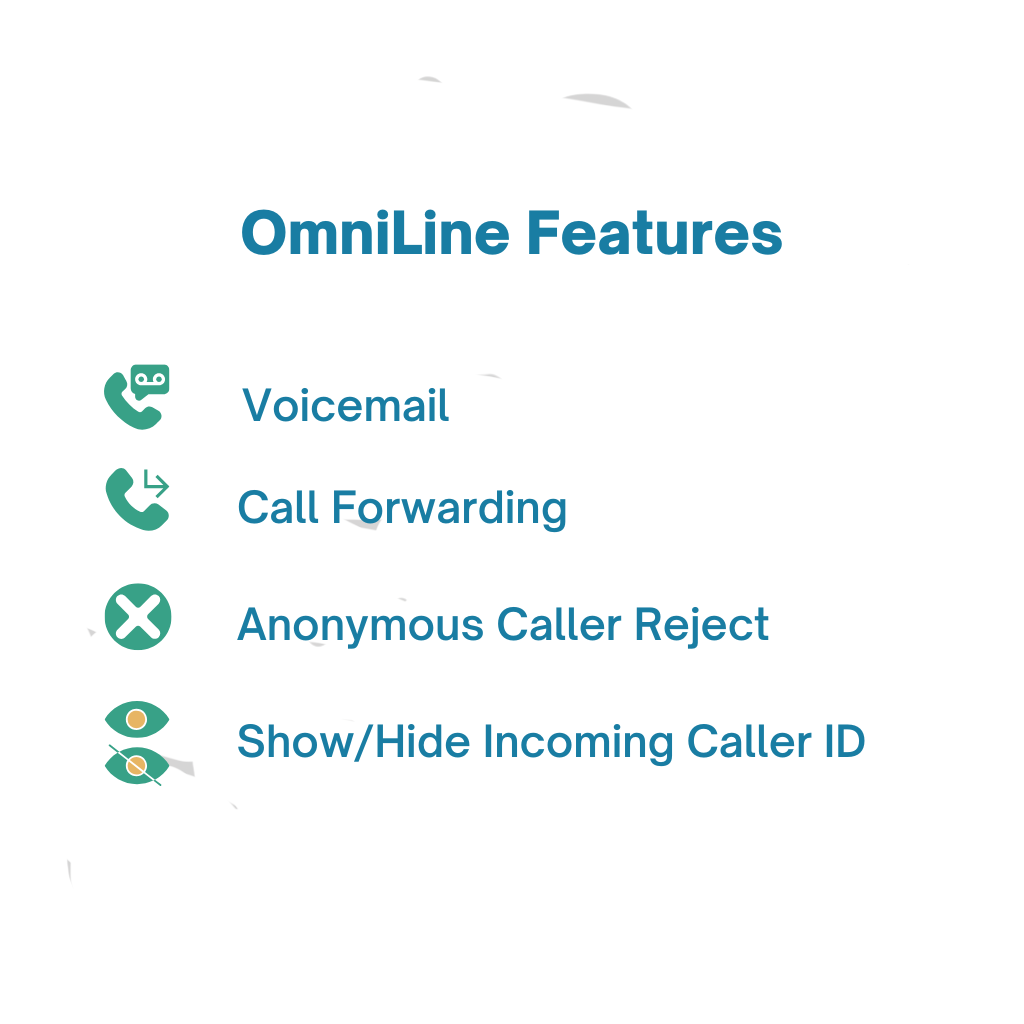 OmniLine Features

Voicemail

Call Forwarding

Anonymous Caller Reject

Show/Hide Incoming Caller ID